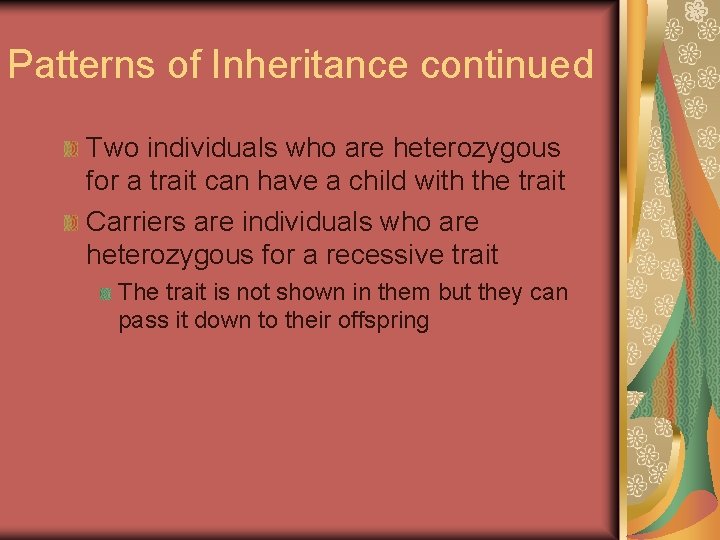 Patterns of Inheritance continued

Two individuals who are heterozygous for a trait can have a child with the trait

Carriers are individuals who are heterozygous for a recessive trait

The trait is not shown in them but they can pass it down to their offspring